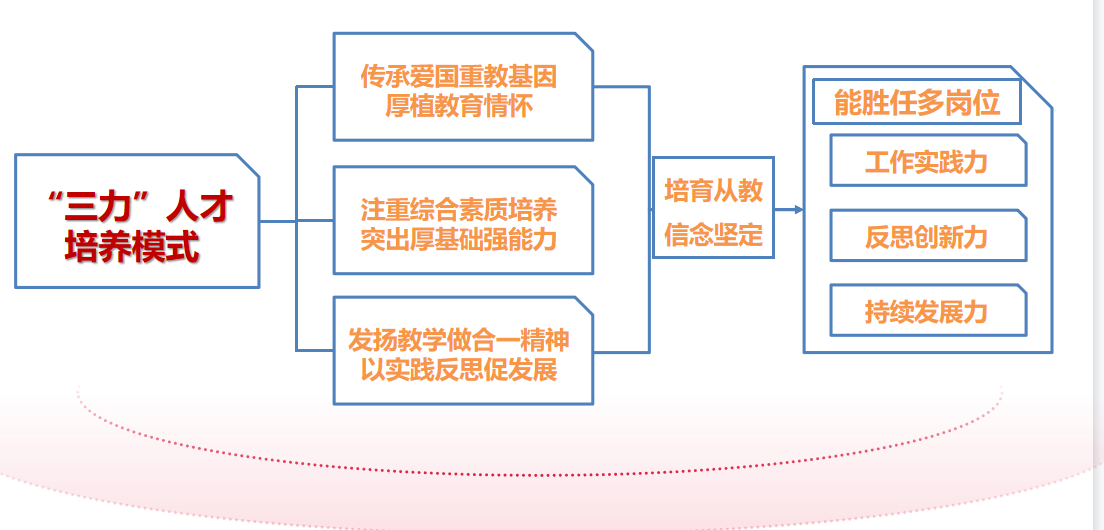 “三力”人才培养模式

传承爱国重教基因
厚植教育情怀

注重综合素质培养
突出厚基础强能力

发扬教学做合一精神
以实践反思促发展

培育从教
信念坚定

能胜任多岗位

工作实践力

反思创新力

持续发展力